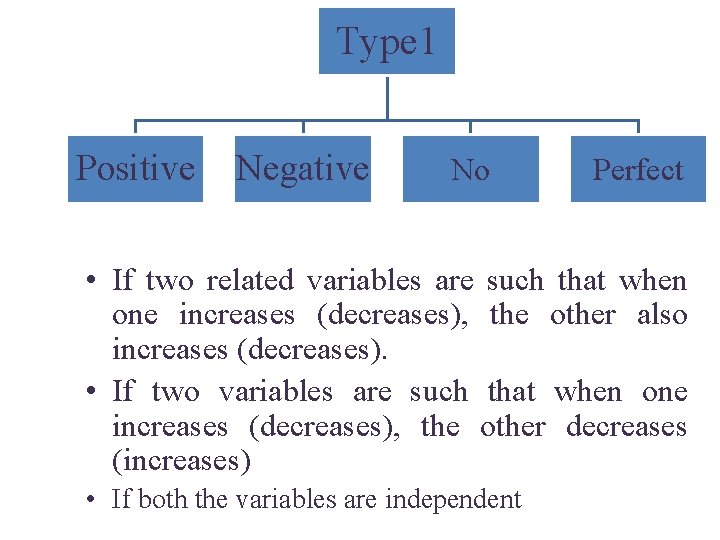 Type1

Positive

Negative

No

Perfect

• If two related variables are such that when one increases (decreases), the other also increases (decreases).

• If two variables are such that when one increases (decreases), the other decreases (increases)

• If both the variables are independent